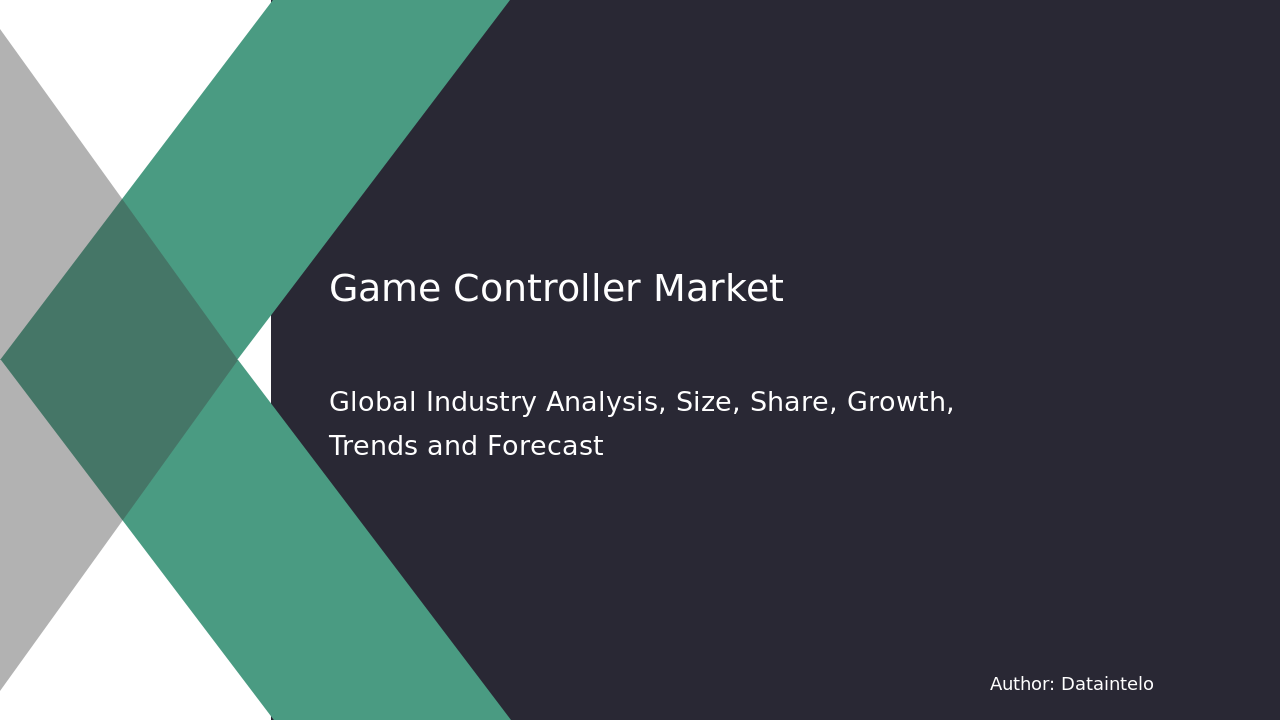 Game Controller Market

Global Industry Analysis, Size, Share, Growth, Trends and Forecast

Author: Dataintelo